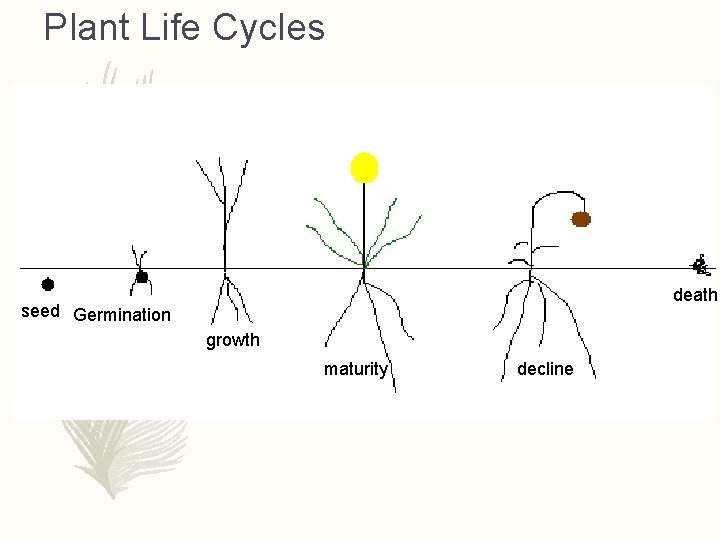 Plant Life Cycles

seed
Germination
growth
maturity
decline
death